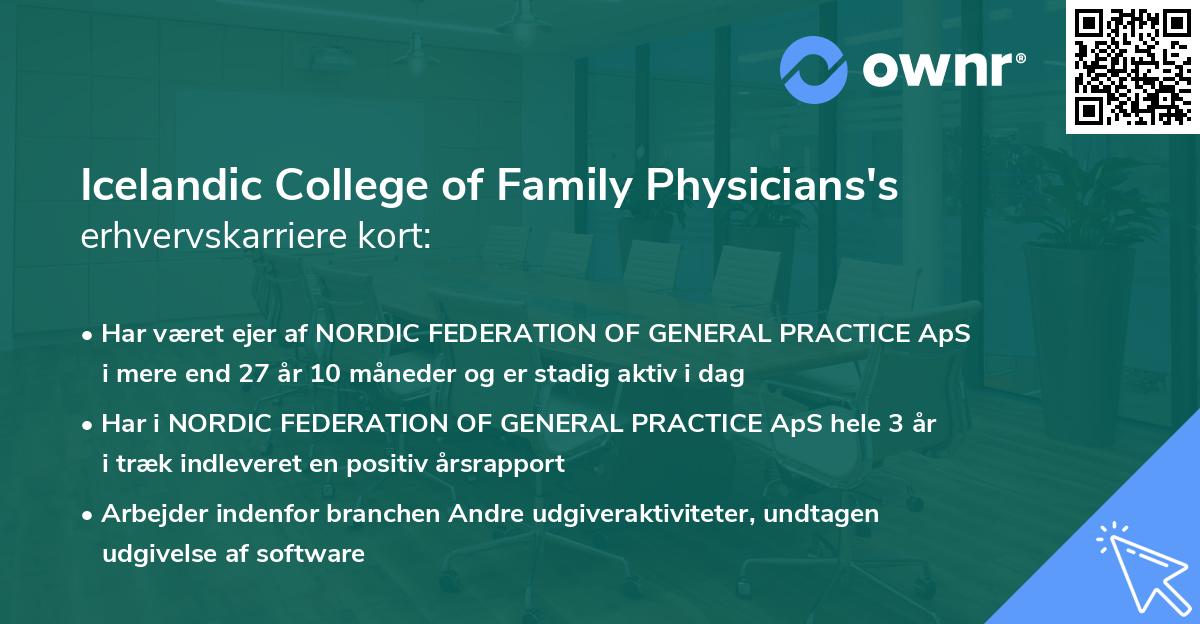 ownr®

Icelandic College of Family Physicians's erhvervskarriere kort:

• Har været ejer af NORDIC FEDERATION OF GENERAL PRACTICE ApS i mere end 27 år 10 måneder og er stadig aktiv i dag

• Har i NORDIC FEDERATION OF GENERAL PRACTICE ApS hele 3 år i træk indleveret en positiv årsrapport

• Arbejder indenfor branchen Andre udgiveraktiviteter, undtagen udgivelse af software